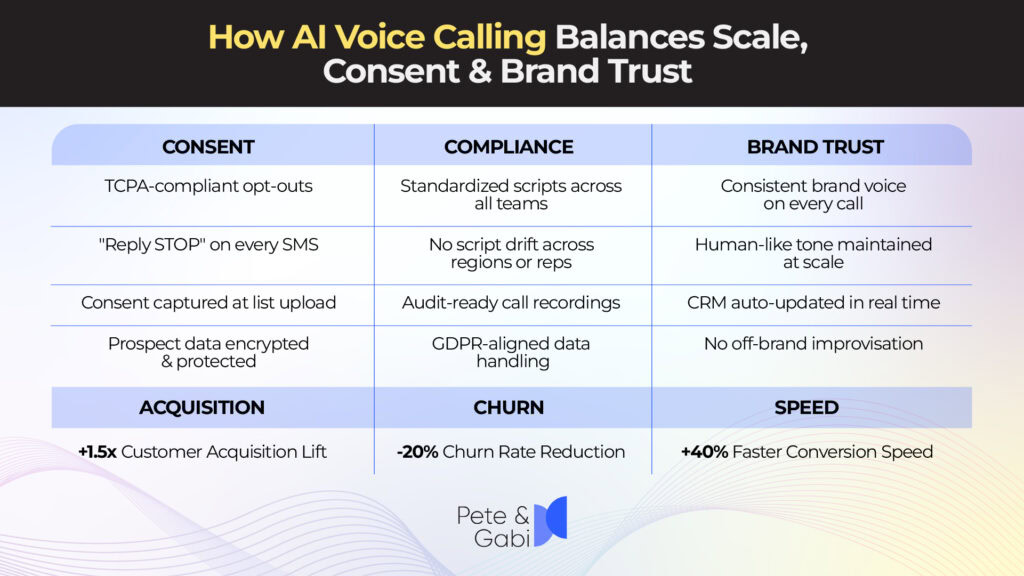 How AI Voice Calling Balances Scale, Consent & Brand Trust

| CONSENT | COMPLIANCE | BRAND TRUST |
|---|---|---|
| TCPA-compliant opt-outs | Standardized scripts across all teams | Consistent brand voice on every call |
| "Reply STOP" on every SMS | No script drift across regions or reps | Human-like tone maintained at scale |
| Consent captured at list upload | Audit-ready call recordings | CRM auto-updated in real time |
| Prospect data encrypted & protected | GDPR-aligned data handling | No off-brand improvisation |
| ACQUISITION | CHURN | SPEED |
| +1.5x Customer Acquisition Lift | -20% Churn Rate Reduction | +40% Faster Conversion Speed |

Pete & Gabi